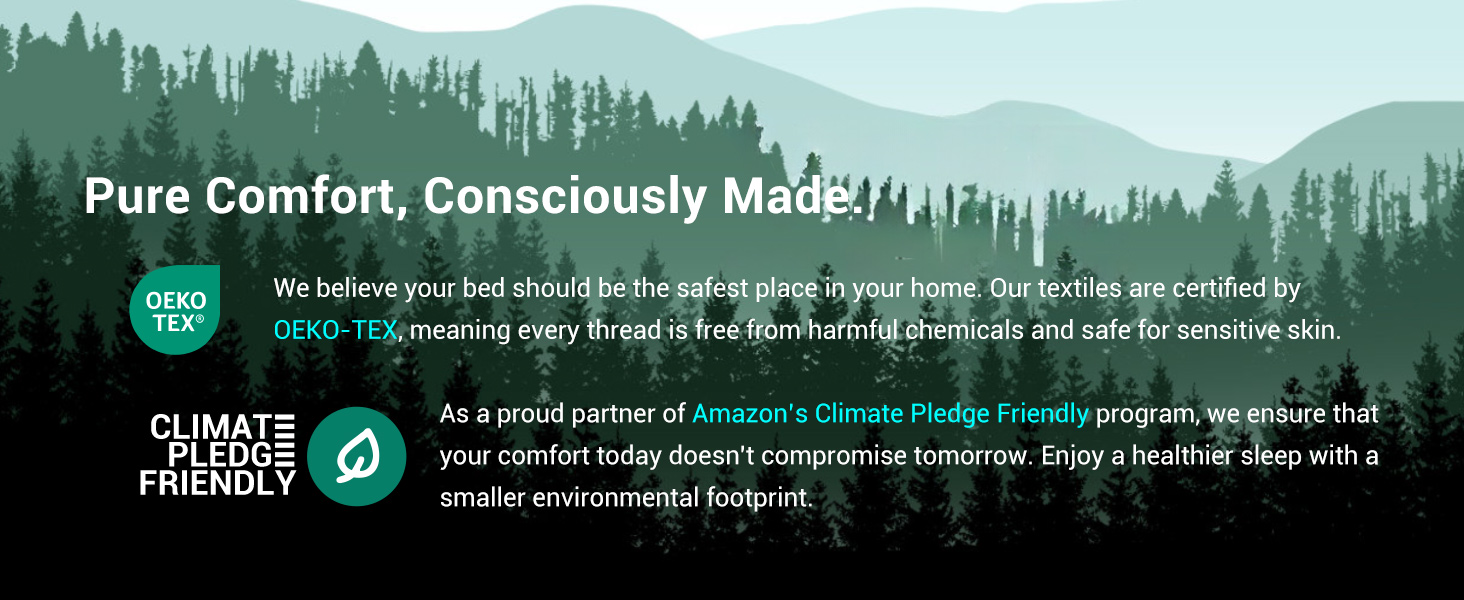 Pure Comfort, Consciously Made.

OEKO TEX®

We believe your bed should be the safest place in your home. Our textiles are certified by OEKO-TEX, meaning every thread is free from harmful chemicals and safe for sensitive skin.

CLIMATE PLEDGE FRIENDLY

As a proud partner of Amazon's Climate Pledge Friendly program, we ensure that your comfort today doesn't compromise tomorrow. Enjoy a healthier sleep with a smaller environmental footprint.